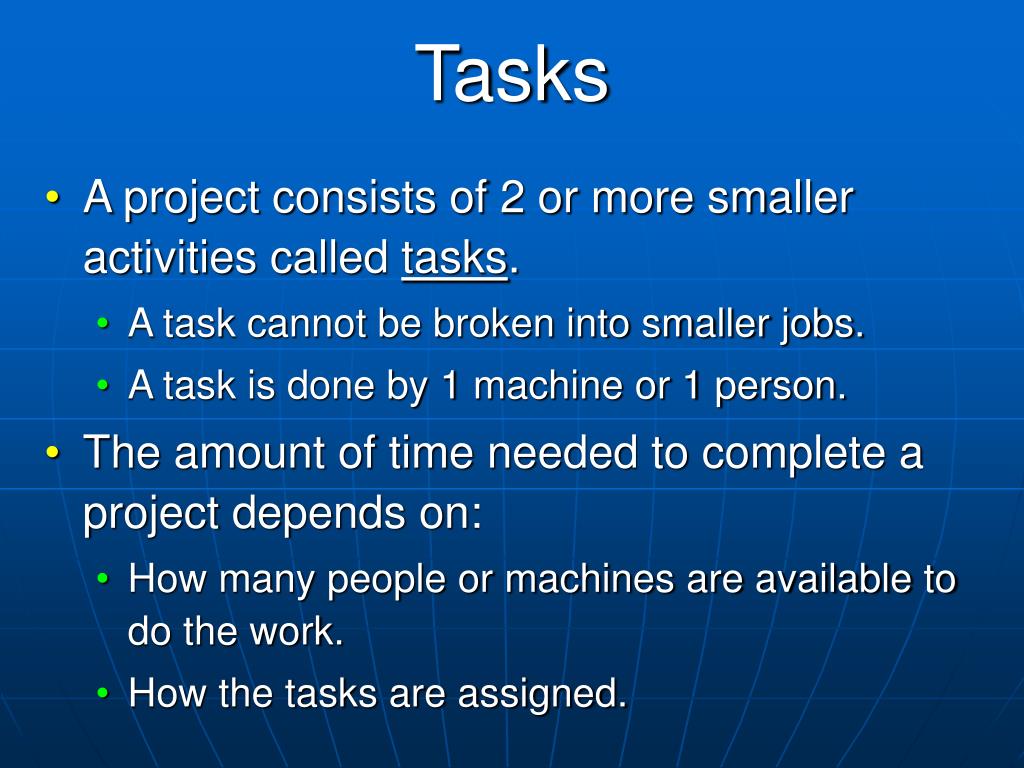 Tasks

• A project consists of 2 or more smaller activities called tasks.
  • A task cannot be broken into smaller jobs.
  • A task is done by 1 machine or 1 person.
• The amount of time needed to complete a project depends on:
  • How many people or machines are available to do the work.
  • How the tasks are assigned.